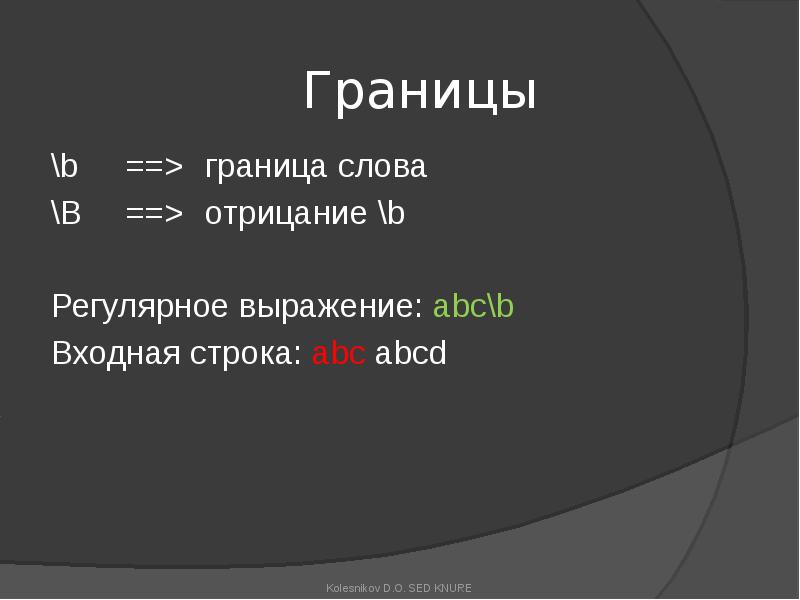 Границы

\b ==> граница слова
\B ==> отрицание \b

Регулярное выражение: abc\b
Входная строка: abc abcd

Kolesnikov D.O. SED KNURE